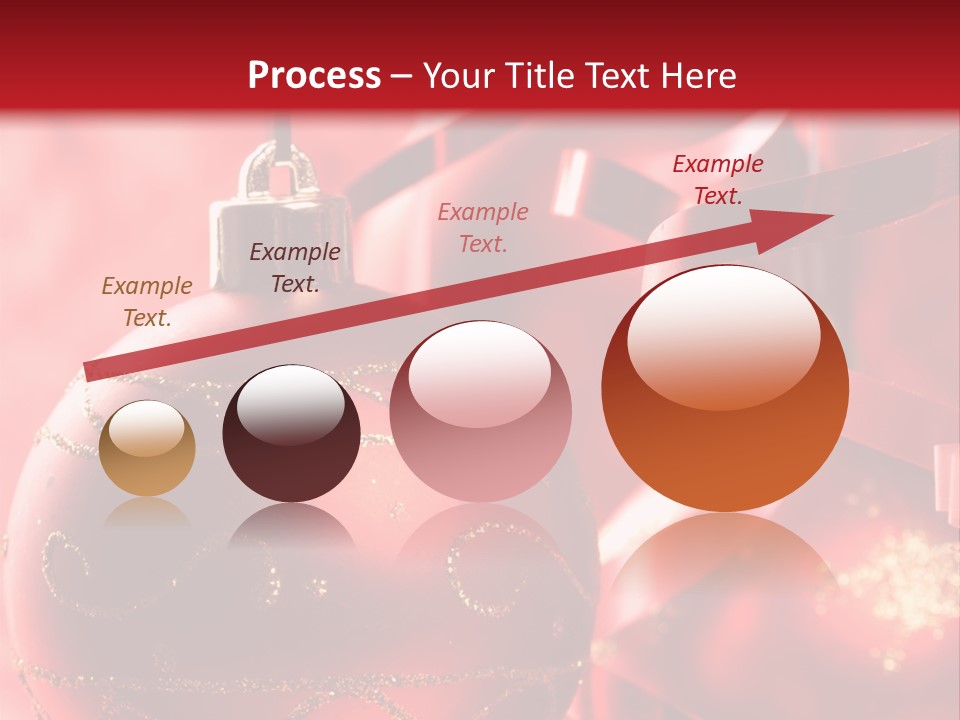 Process – Your Title Text Here

Example Text.

Example Text.

Example Text.

Example Text.